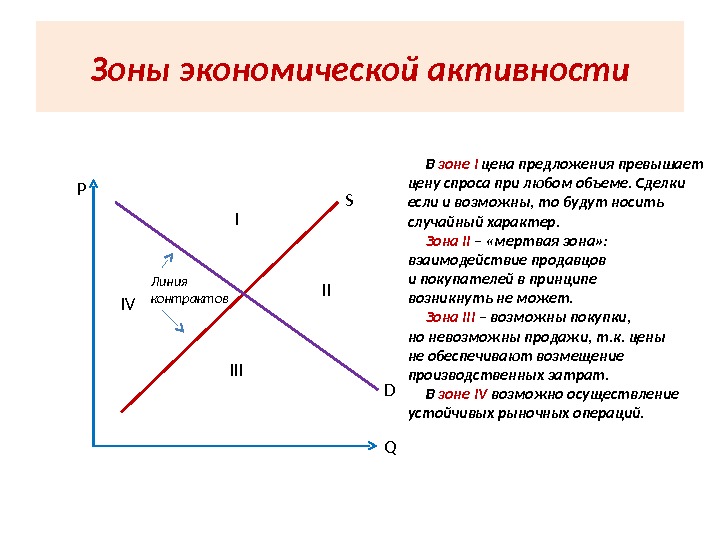 Зоны экономической активности

P
S
I
Линия контрактов
IV
II
III
D
Q

В зоне I цена предложения превышает цену спроса при любом объеме. Сделки если и возможны, то будут носить случайный характер.

Зона II – «мертвая зона»: взаимодействие продавцов и покупателей в принципе возникнуть не может.

Зона III – возможны покупки, но невозможны продажи, т.к. цены не обеспечивают возмещение производственных затрат.

В зоне IV возможно осуществление устойчивых рыночных операций.